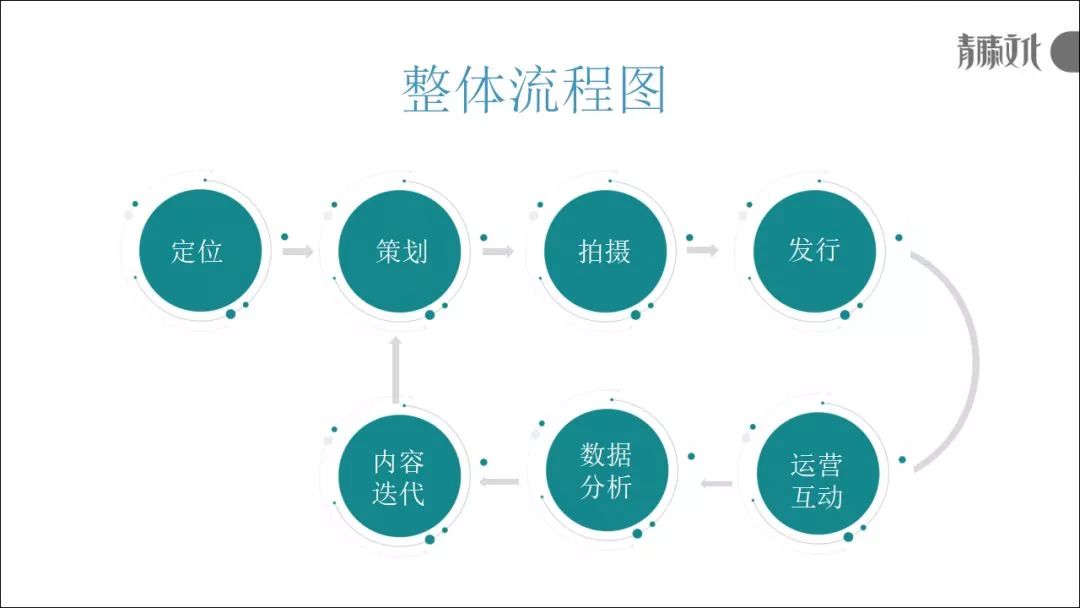 青藤文化

整体流程图

定位

策划

拍摄

发行

运营互动

数据分析

内容迭代